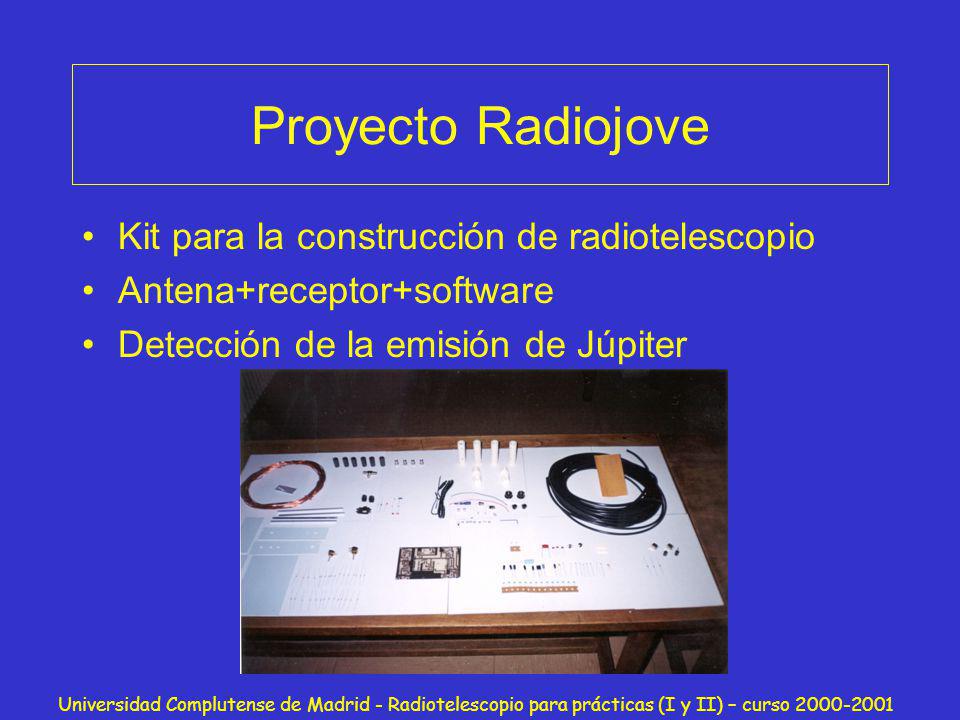 Proyecto Radiojove

• Kit para la construcción de radiotelescopio
• Antena+receptor+software
• Detección de la emisión de Júpiter

Universidad Complutense de Madrid - Radiotelescopio para prácticas (I y II) – curso 2000-2001